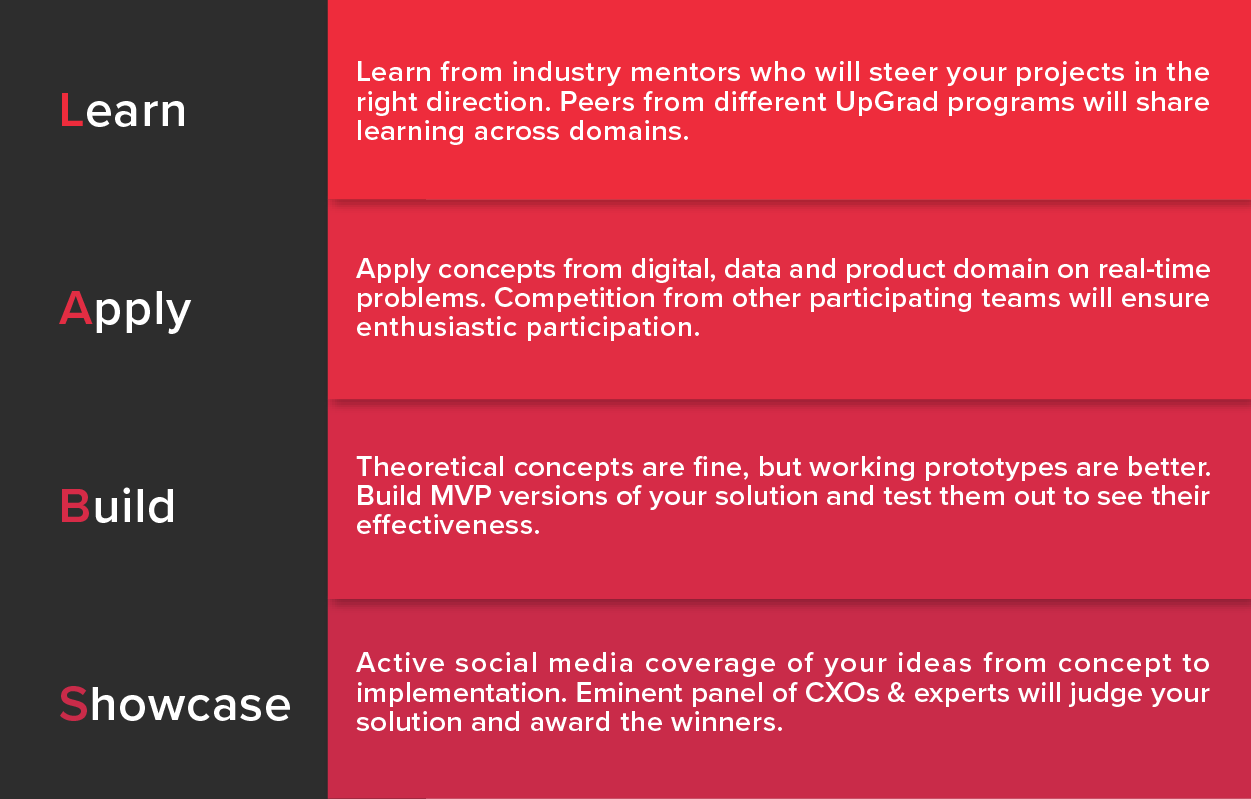 Learn

Learn from industry mentors who will steer your projects in the right direction. Peers from different UpGrad programs will share learning across domains.

Apply

Apply concepts from digital, data and product domain on real-time problems. Competition from other participating teams will ensure enthusiastic participation.

Build

Theoretical concepts are fine, but working prototypes are better. Build MVP versions of your solution and test them out to see their effectiveness.

Showcase

Active social media coverage of your ideas from concept to implementation. Eminent panel of CXOs & experts will judge your solution and award the winners.